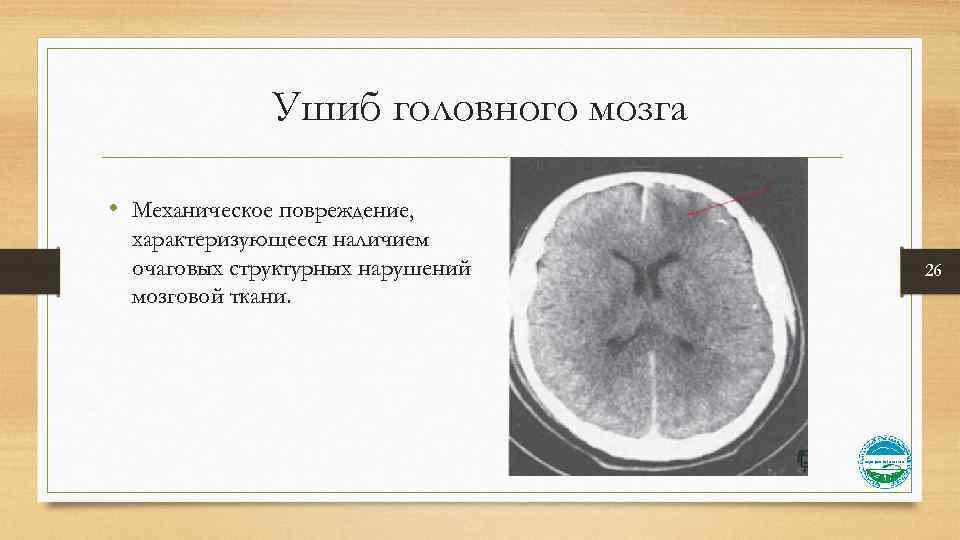 Ушиб головного мозга

• Механическое повреждение, характеризующееся наличием очаговых структурных нарушений мозговой ткани.

26